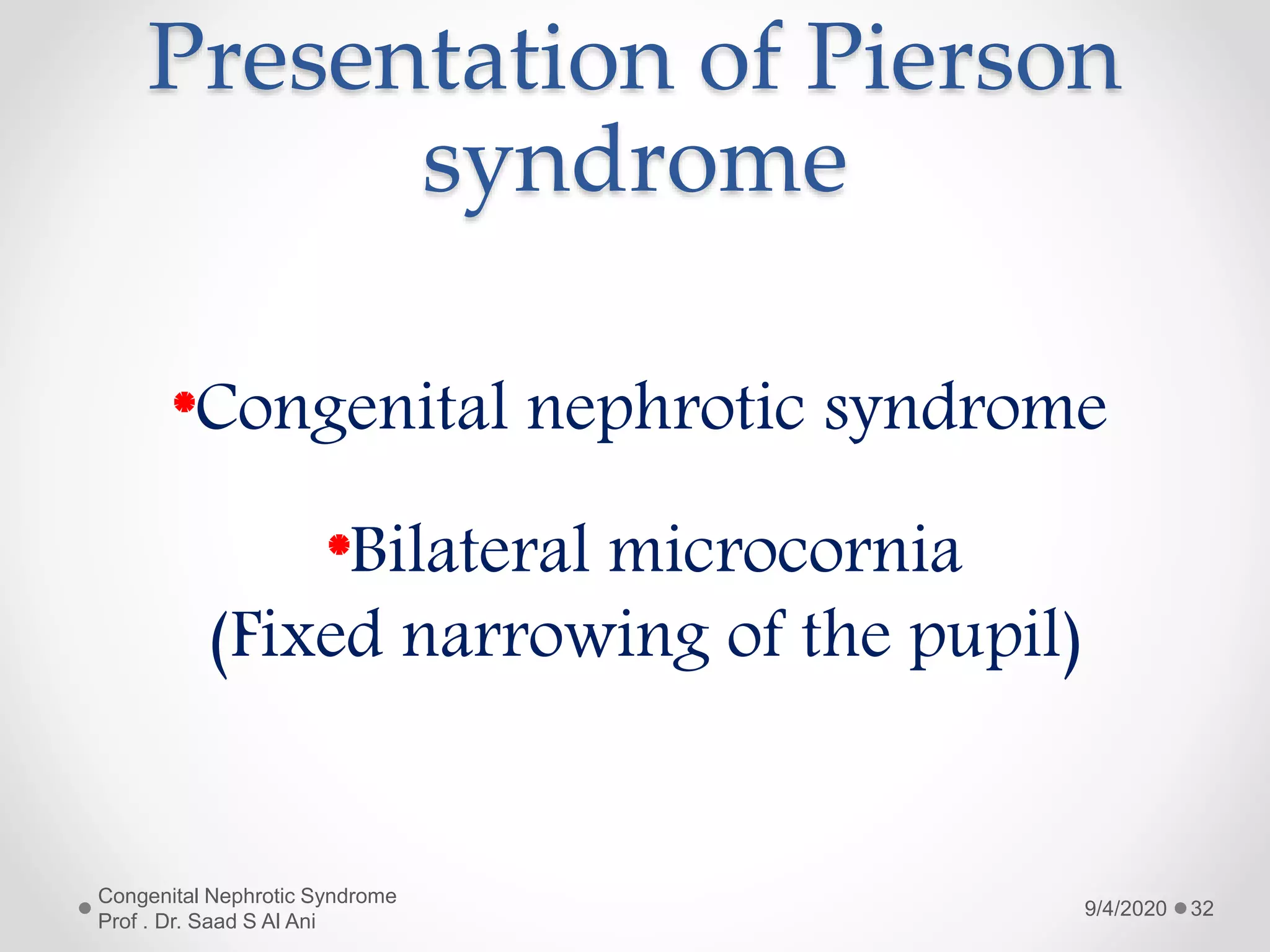 Presentation of Pierson syndrome

Congenital nephrotic syndrome

Bilateral microcornia (Fixed narrowing of the pupil)

Congenital Nephrotic Syndrome
Prof . Dr. Saad S Al Ani

9/4/2020 32